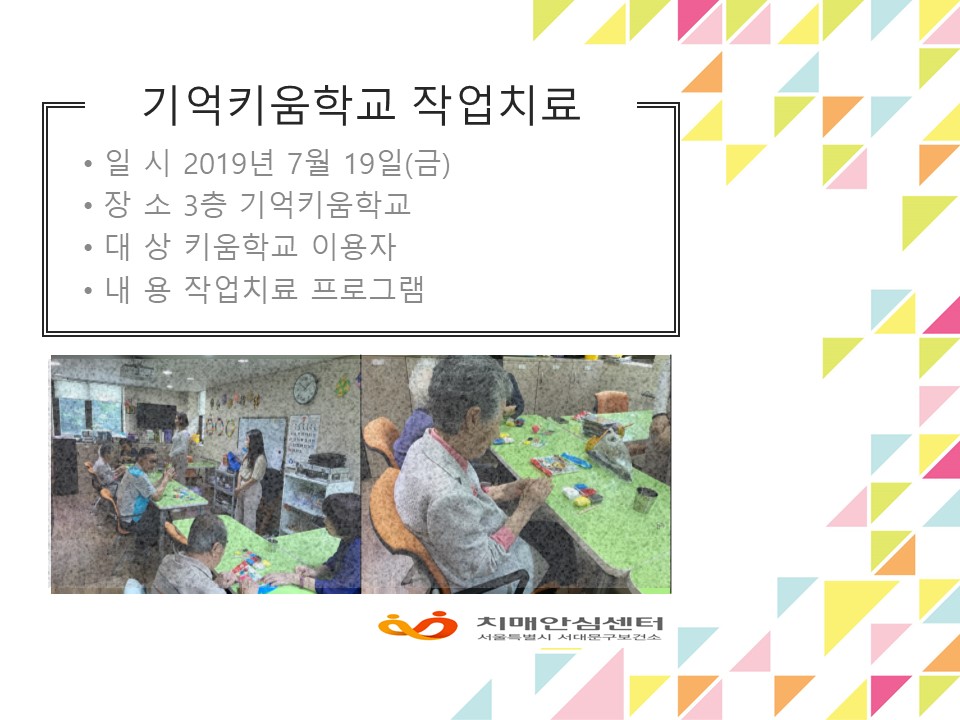 기억키움학교 작업치료

• 일 시 2019년 7월 19일(금)
• 장 소 3층 기억키움학교
• 대 상 키움학교 이용자
• 내 용 작업치료 프로그램

치매안심센터
서울특별시 서대문구보건소